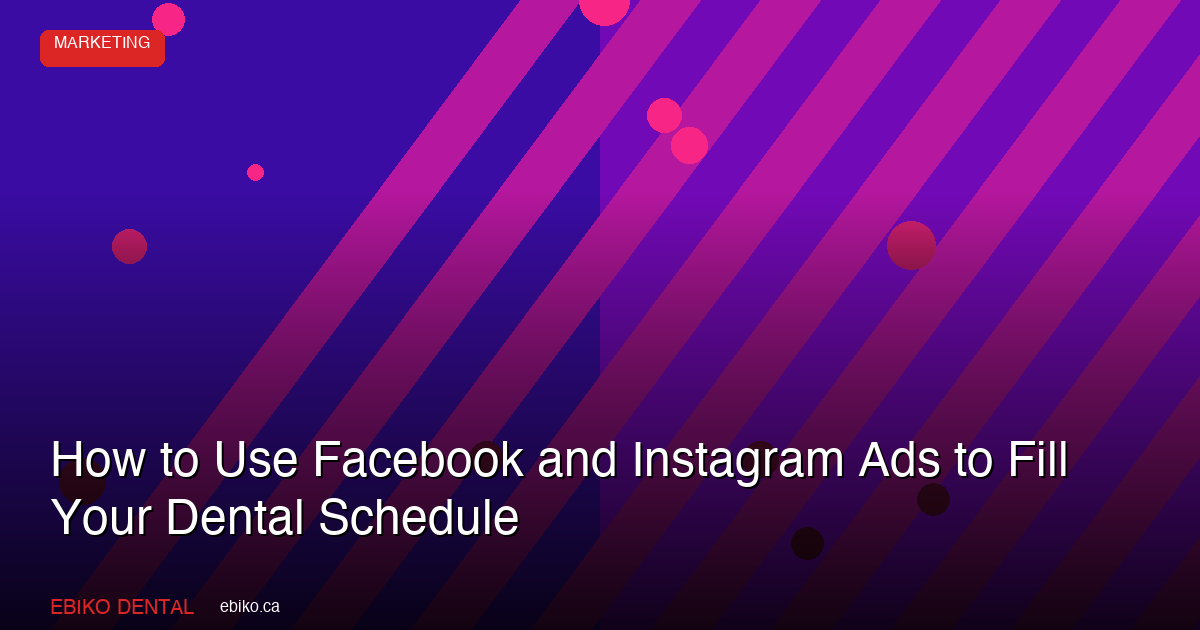 MARKETING

How to Use Facebook and Instagram Ads to Fill Your Dental Schedule

EBIKO DENTAL ebiko.ca